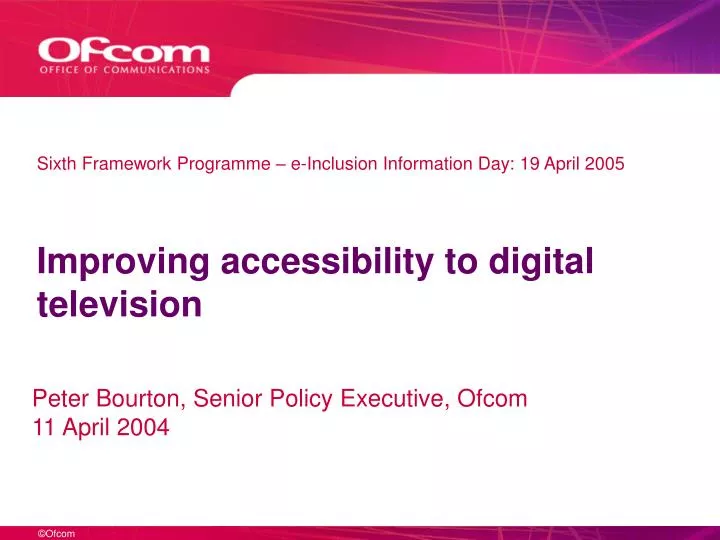 Ofcom
OFFICE OF COMMUNICATIONS

Sixth Framework Programme – e-Inclusion Information Day: 19 April 2005

Improving accessibility to digital television

Peter Bourton, Senior Policy Executive, Ofcom
11 April 2004

©Ofcom